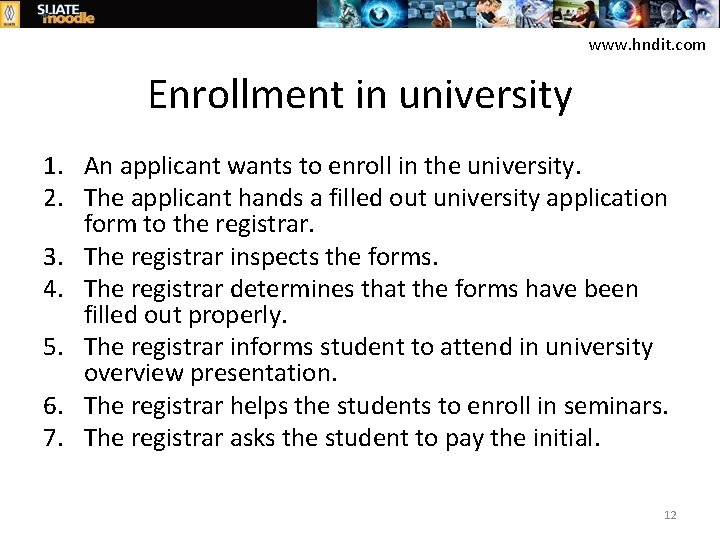 SLIATE moodle

www.hndit.com

Enrollment in university

1. An applicant wants to enroll in the university.
2. The applicant hands a filled out university application form to the registrar.
3. The registrar inspects the forms.
4. The registrar determines that the forms have been filled out properly.
5. The registrar informs student to attend in university overview presentation.
6. The registrar helps the students to enroll in seminars.
7. The registrar asks the student to pay the initial.

12